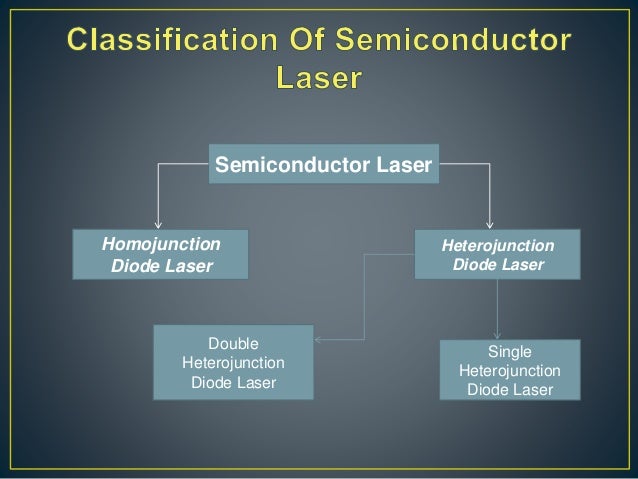 Classification Of Semiconductor Laser

Semiconductor Laser

Homojunction Diode Laser

Heterojunction Diode Laser

Double Heterojunction Diode Laser

Single Heterojunction Diode Laser